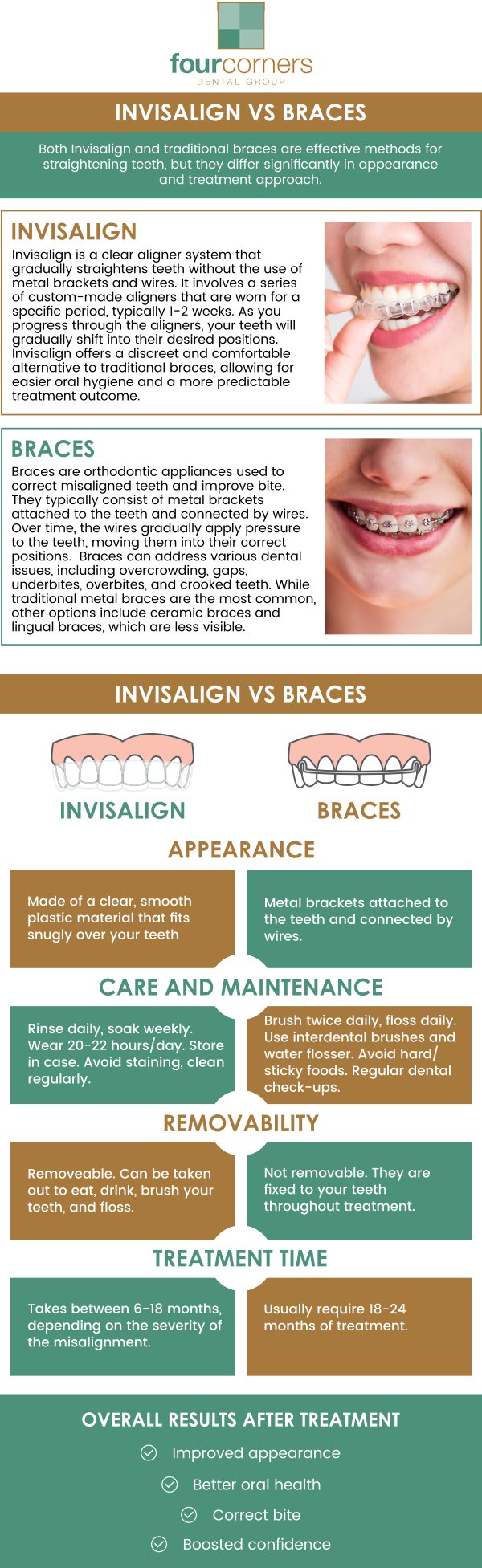 fourcorners
DENTAL GROUP

INVISALIGN VS BRACES

Both Invisalign and traditional braces are effective methods for straightening teeth, but they differ significantly in appearance and treatment approach.

INVISALIGN

Invisalign is a clear aligner system that gradually straightens teeth without the use of metal brackets and wires. It involves a series of custom-made aligners that are worn for a specific period, typically 1-2 weeks. As you progress through the aligners, your teeth will gradually shift into their desired positions. Invisalign offers a discreet and comfortable alternative to traditional braces, allowing for easier oral hygiene and a more predictable treatment outcome.

BRACES

Braces are orthodontic appliances used to correct misaligned teeth and improve bite. They typically consist of metal brackets attached to the teeth and connected by wires. Over time, the wires gradually apply pressure to the teeth, moving them into their correct positions. Braces can address various dental issues, including overcrowding, gaps, underbites, overbites, and crooked teeth. While traditional metal braces are the most common, other options include ceramic braces and lingual braces, which are less visible.

INVISALIGN VS BRACES

INVISALIGN

BRACES

APPEARANCE

Made of a clear, smooth plastic material that fits snugly over your teeth

Metal brackets attached to the teeth and connected by wires.

CARE AND MAINTENANCE

Rinse daily, soak weekly. Wear 20-22 hours/day. Store in case. Avoid staining, clean regularly.

Brush twice daily, floss daily. Use interdental brushes and water flosser. Avoid hard/ sticky foods. Regular dental check-ups.

REMOVABILITY

Removeable. Can be taken out to eat, drink, brush your teeth, and floss.

Not removable. They are fixed to your teeth throughout treatment.

TREATMENT TIME

Takes between 6-18 months, depending on the severity of the misalignment.

Usually require 18-24 months of treatment.

OVERALL RESULTS AFTER TREATMENT

Improved appearance

Better oral health

Correct bite

Boosted confidence